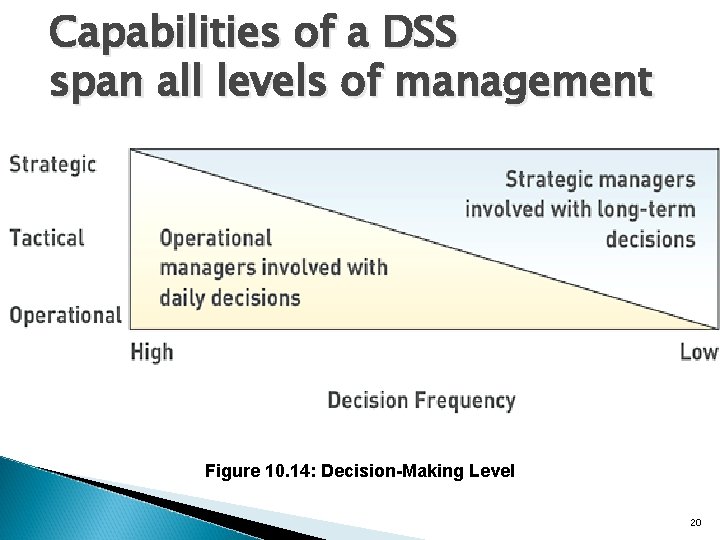 Capabilities of a DSS span all levels of management

Strategic

Tactical

Operational

Strategic managers involved with long-term decisions

Operational managers involved with daily decisions

High

Low

Decision Frequency

Figure 10.14: Decision-Making Level

20